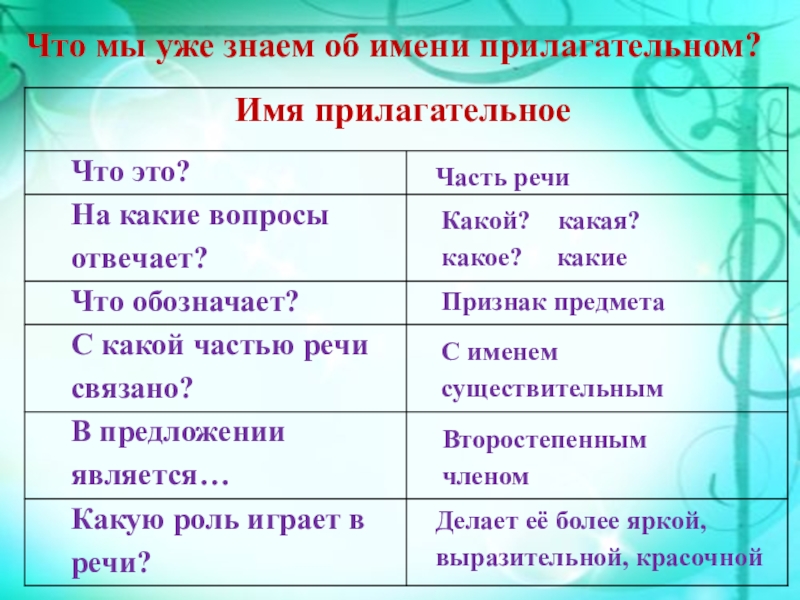 Что мы уже знаем об имени прилагательном?

| Имя прилагательное | |
|---|---|
| Что это? | Часть речи |
| На какие вопросы отвечает? | Какой? какая? какое? какие |
| Что обозначает? | Признак предмета |
| С какой частью речи связано? | С именем существительным |
| В предложении является… | Второстепенным членом |
| Какую роль играет в речи? | Делает её более яркой, выразительной, красочной |